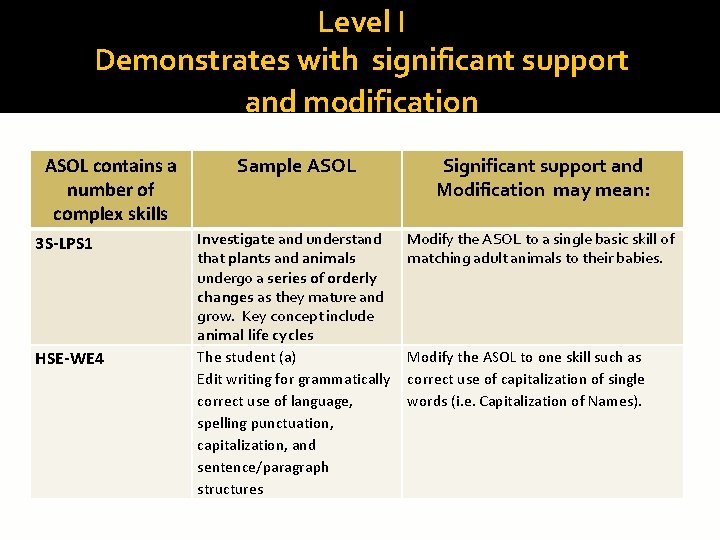 Level I
Demonstrates with significant support and modification

| ASOL contains a number of complex skills | Sample ASOL | Significant support and Modification may mean: |
|---|---|---|
| 3S-LPS1 | Investigate and understand that plants and animals undergo a series of orderly changes as they mature and grow. Key concept include animal life cycles | Modify the ASOL to a single basic skill of matching adult animals to their babies. |
| HSE-WE4 | The student (a) Edit writing for grammatically correct use of language, spelling punctuation, capitalization, and sentence/paragraph structures | Modify the ASOL to one skill such as correct use of capitalization of single words (i.e. Capitalization of Names). |